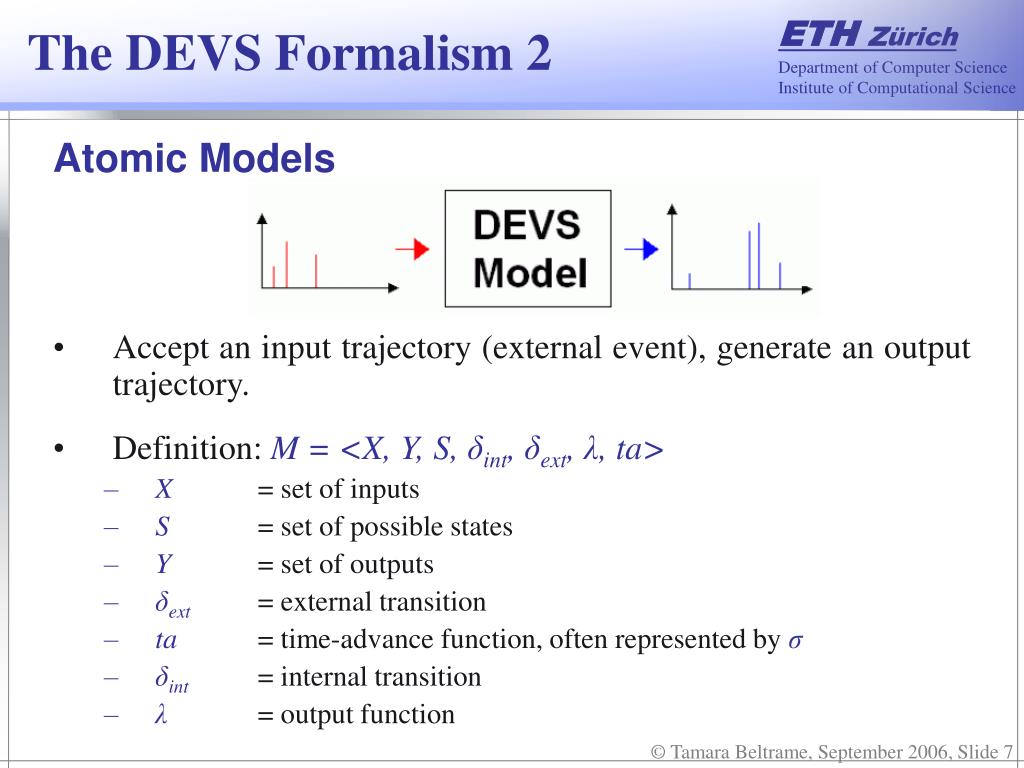 The DEVS Formalism 2

ETH Zürich
Department of Computer Science
Institute of Computational Science

Atomic Models

DEVS Model

• Accept an input trajectory (external event), generate an output trajectory.

• Definition: $M = <X, Y, S, \delta_{int}, \delta_{ext}, \lambda, ta>$
– $X$ = set of inputs
– $S$ = set of possible states
– $Y$ = set of outputs
– $\delta_{ext}$ = external transition
– $ta$ = time-advance function, often represented by $\sigma$
– $\delta_{int}$ = internal transition
– $\lambda$ = output function

© Tamara Beltrame, September 2006, Slide 7